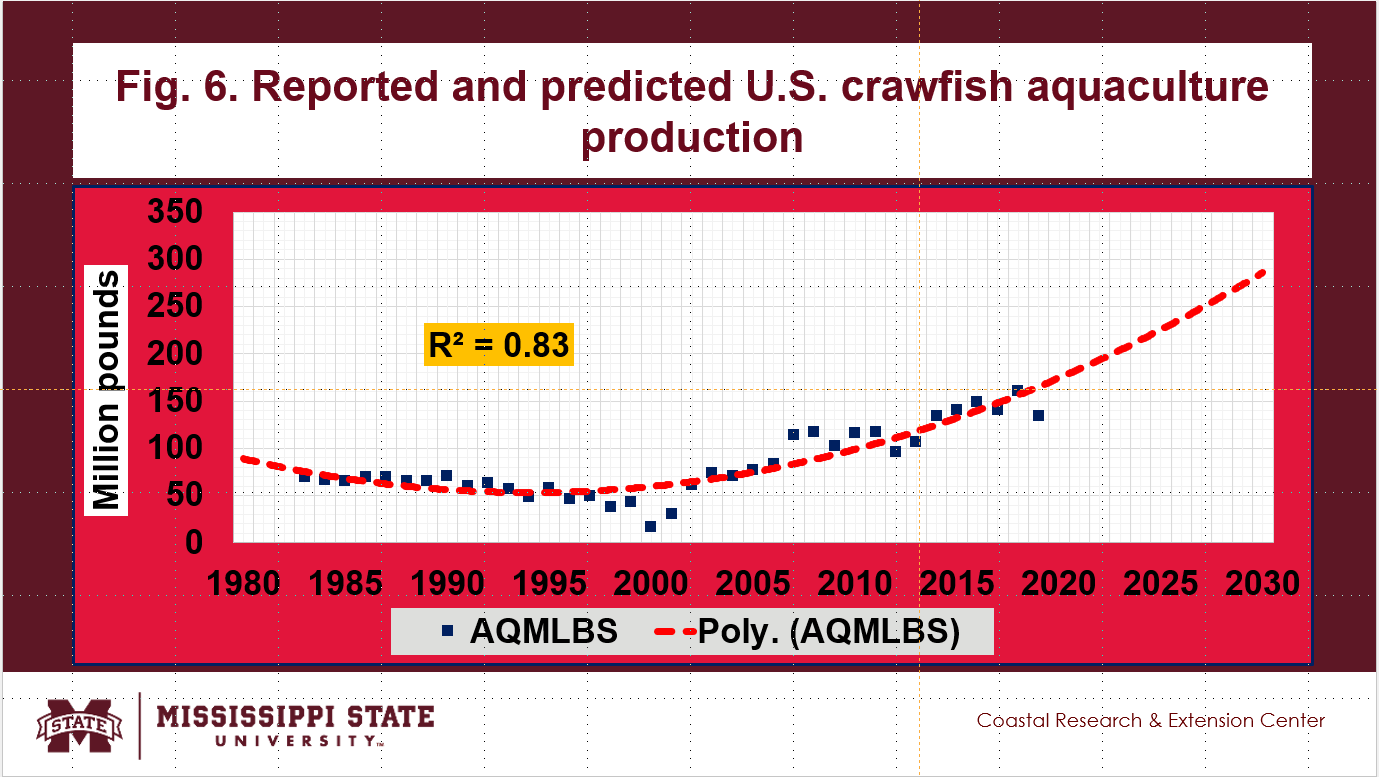 Fig. 6. Reported and predicted U.S. crawfish aquaculture production

Million pounds

350
300
250
200
150
100
50
0

$R^2 = 0.83$

1980 1985 1990 1995 2000 2005 2010 2015 2020 2025 2030

AQMLBS
Poly. (AQMLBS)

STATE
MISSISSIPPI STATE UNIVERSITY™

Coastal Research & Extension Center